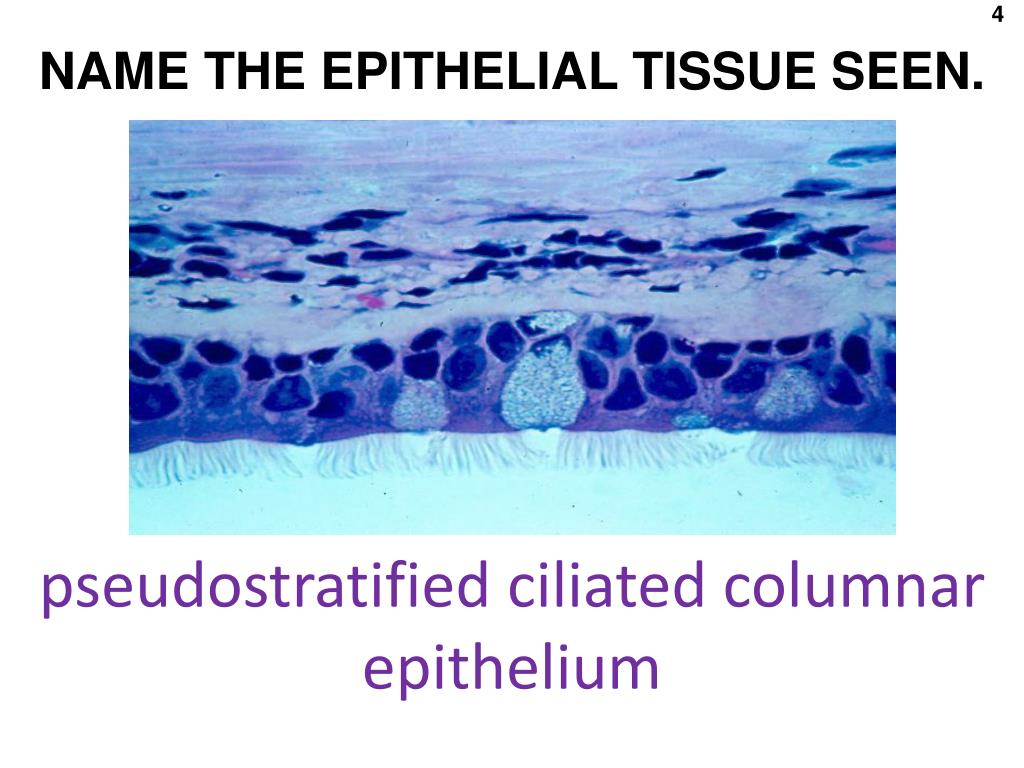 4

NAME THE EPITHELIAL TISSUE SEEN.

pseudostratified ciliated columnar epithelium